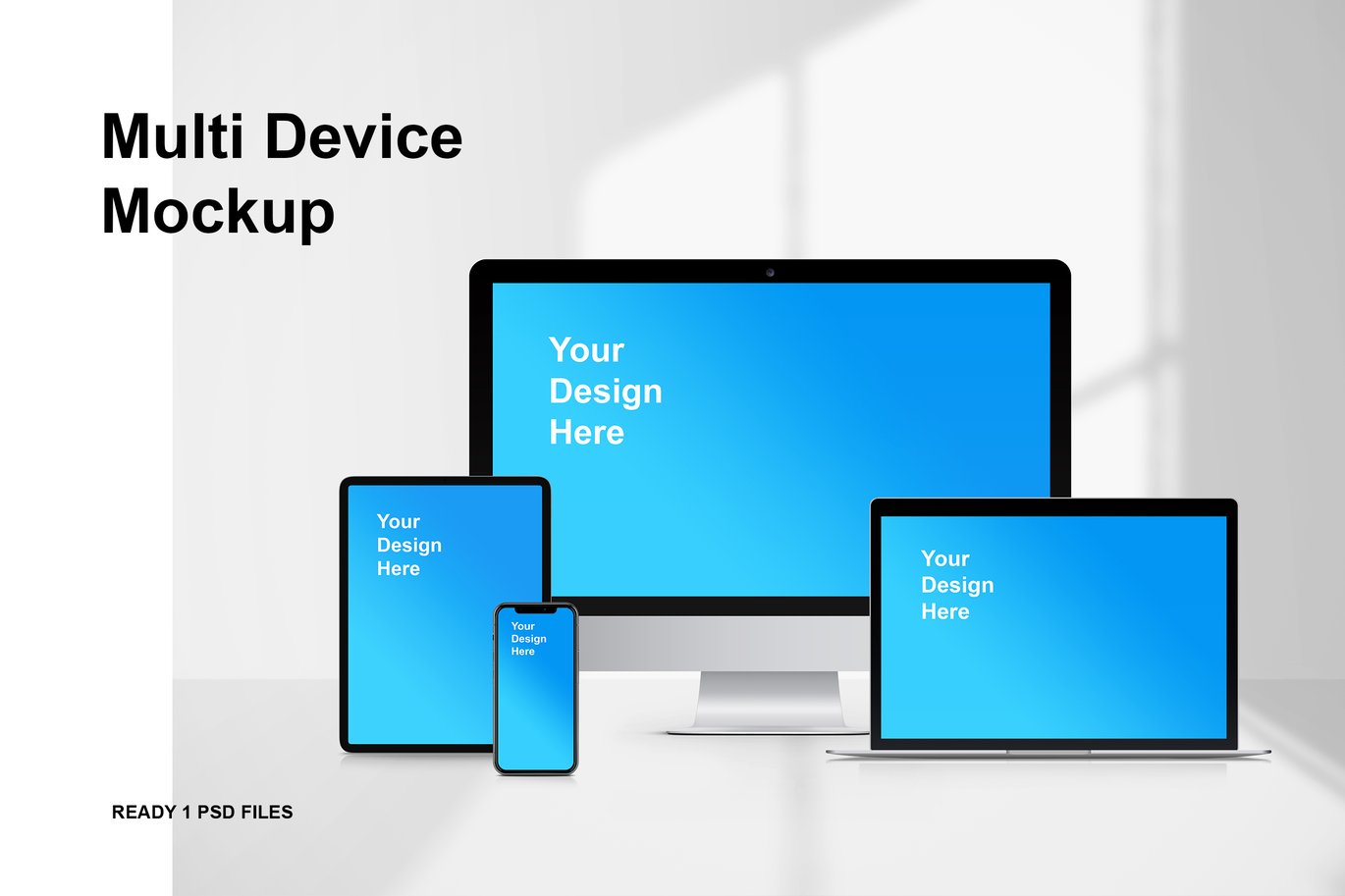 Multi Device Mockup

Your Design Here

Your Design Here

Your Design Here

Your Design Here

READY 1 PSD FILES